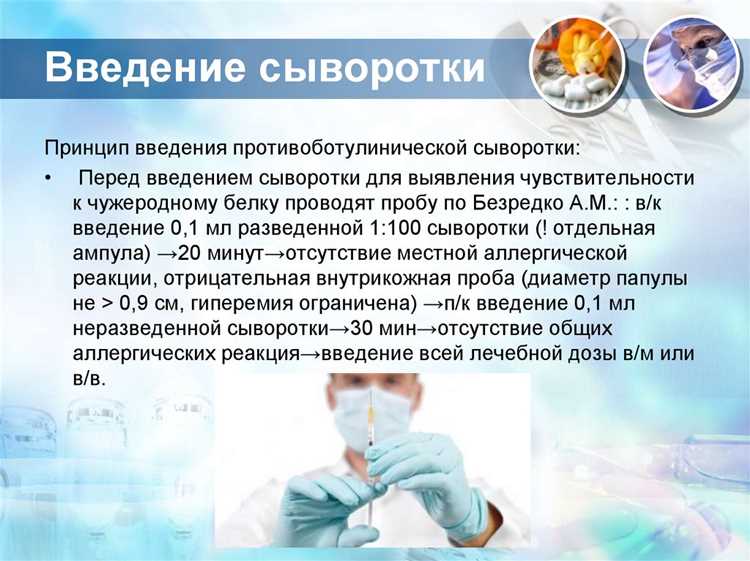 Введение сыворотки

Принцип введения противоботулинической сыворотки:

• Перед введением сыворотки для выявления чувствительности к чужеродному белку проводят пробу по Безредко А.М.: : в/к введение 0,1 мл разведенной 1:100 сыворотки (! отдельная ампула) →20 минут→отсутствие местной аллергической реакции, отрицательная внутрикожная проба (диаметр папулы не > 0,9 см, гиперемия ограничена) →п/к введение 0,1 мл неразведенной сыворотки→30 мин→отсутствие общих аллергических реакция→введение всей лечебной дозы в/м или в/в.